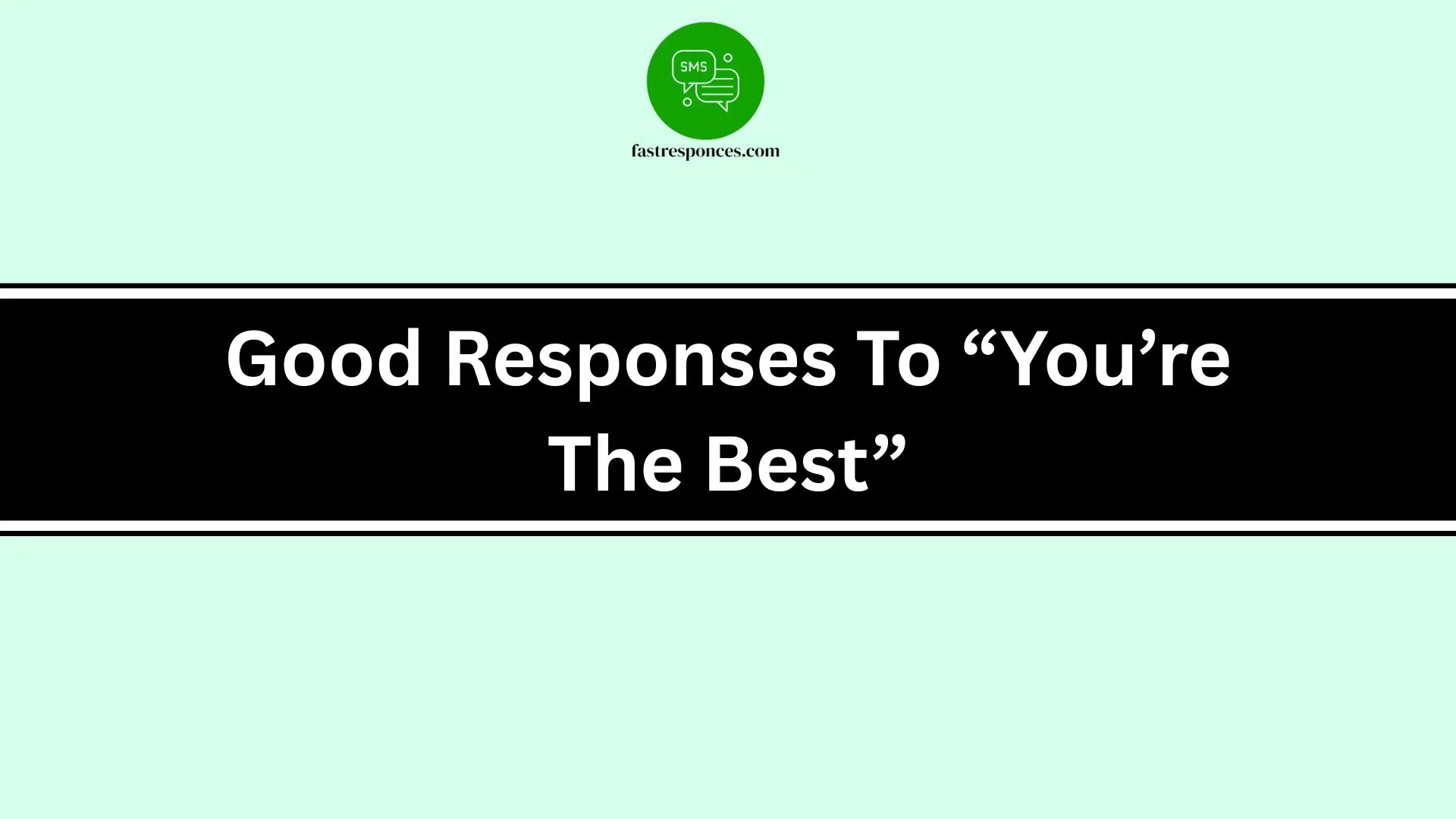 SMS

fastresponces.com

Good Responses To “You’re The Best”